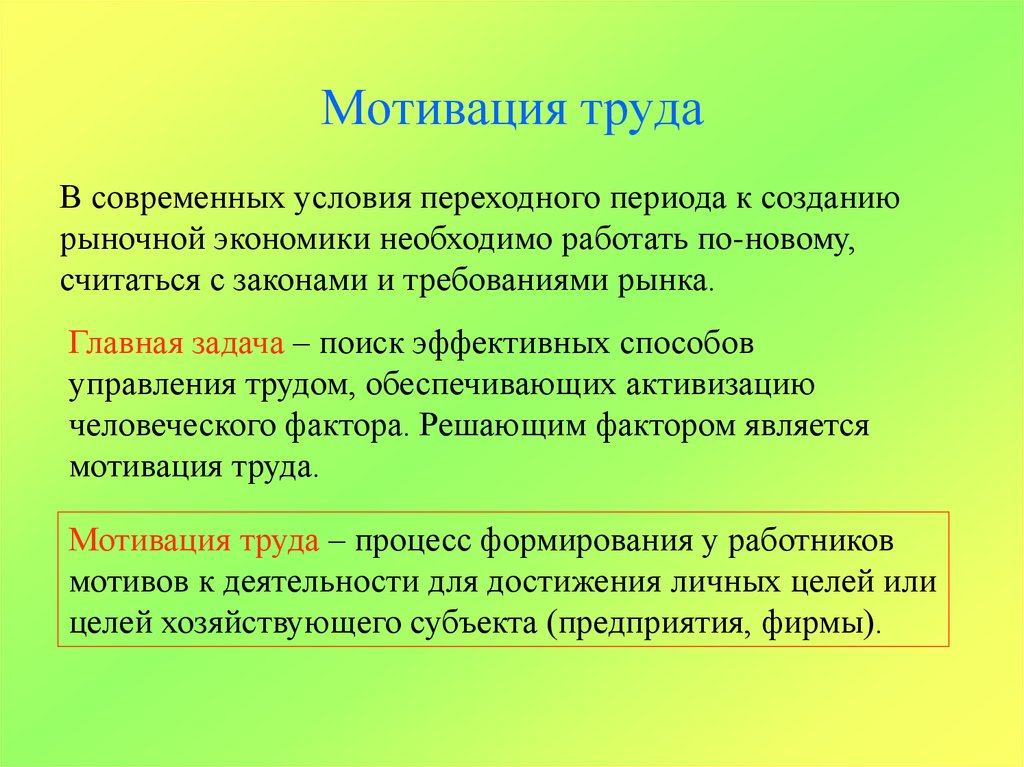 Мотивация труда

В современных условия переходного периода к созданию рыночной экономики необходимо работать по-новому, считаться с законами и требованиями рынка.

Главная задача – поиск эффективных способов управления трудом, обеспечивающих активизацию человеческого фактора. Решающим фактором является мотивация труда.

Мотивация труда – процесс формирования у работников мотивов к деятельности для достижения личных целей или целей хозяйствующего субъекта (предприятия, фирмы).